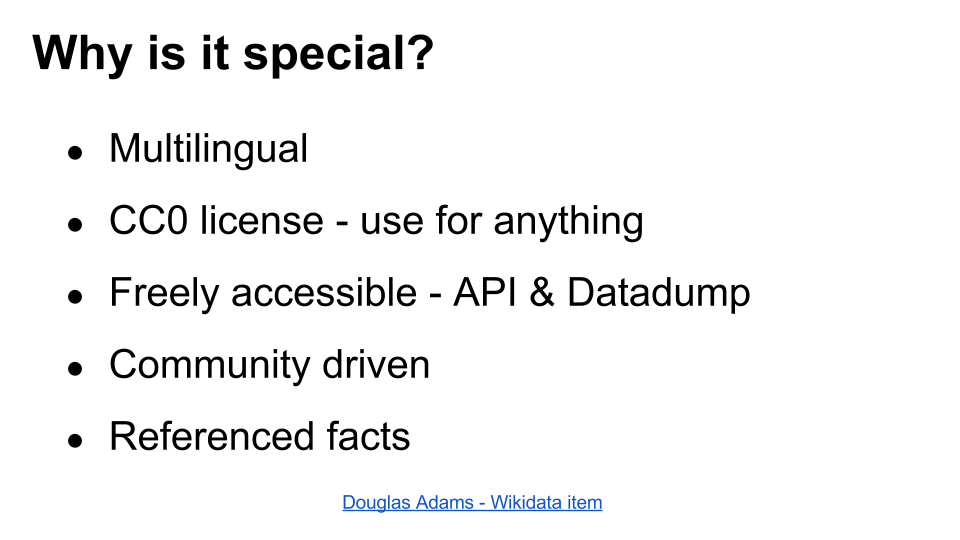 Why is it special?

- Multilingual
- CC0 license - use for anything
- Freely accessible - API & Datadump
- Community driven
- Referenced facts

Douglas Adams - Wikidata item